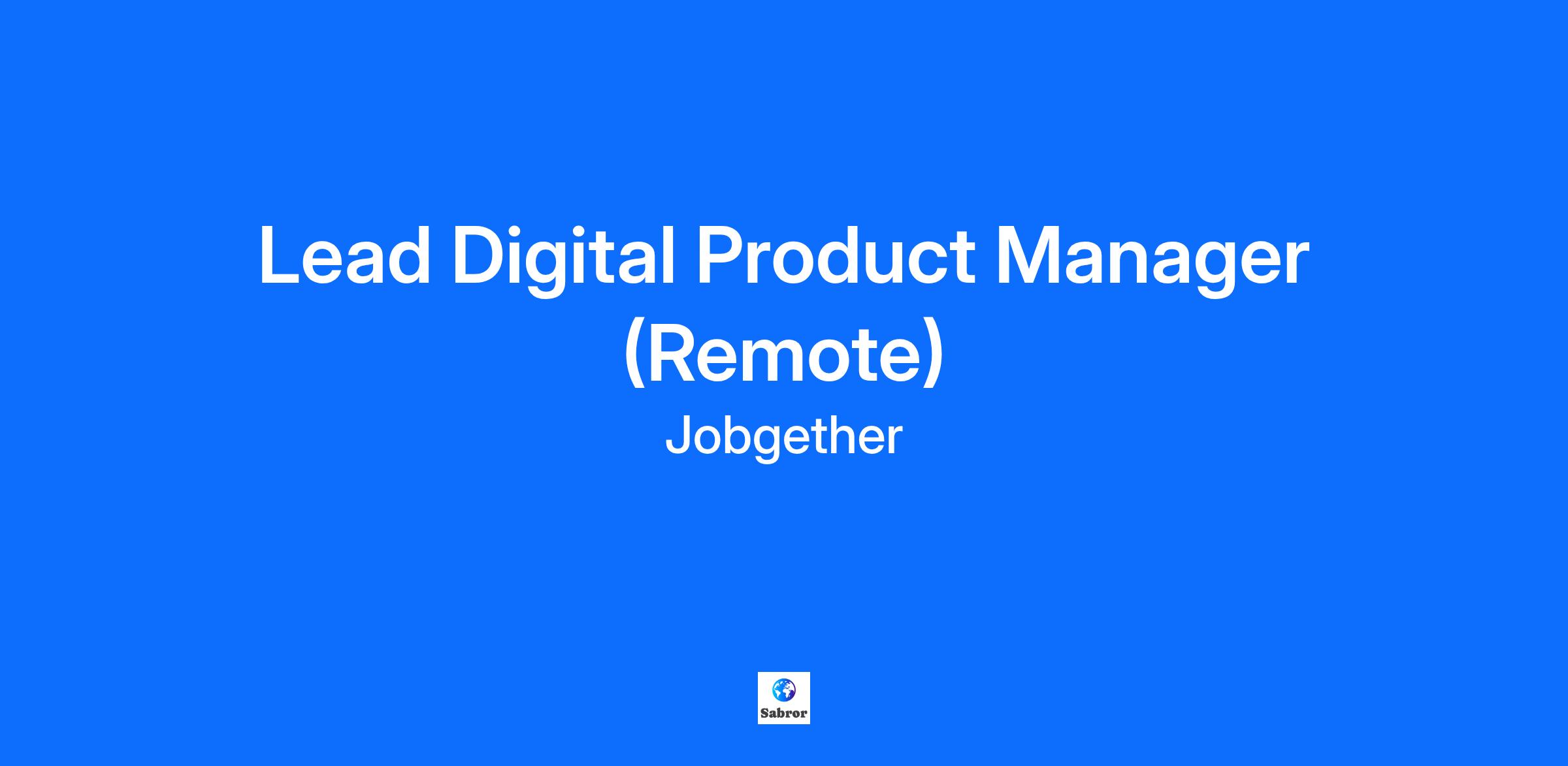 Lead Digital Product Manager (Remote)

Jobgether

Sabror